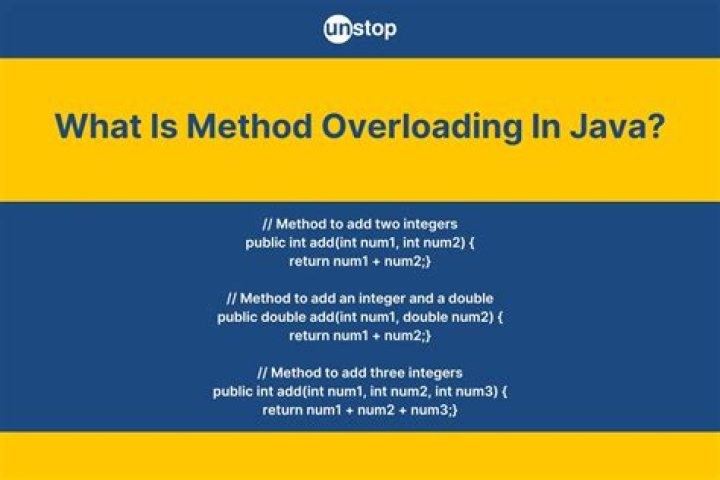 unstop

What Is Method Overloading In Java?

// Method to add two integers
public int add(int num1, int num2) {
return num1 + num2;}

// Method to add an integer and a double
public double add(int num1, double num2) {
return num1 + num2;}

// Method to add three integers
public int add(int num1, int num2, int num3) {
return num1 + num2 + num3;}